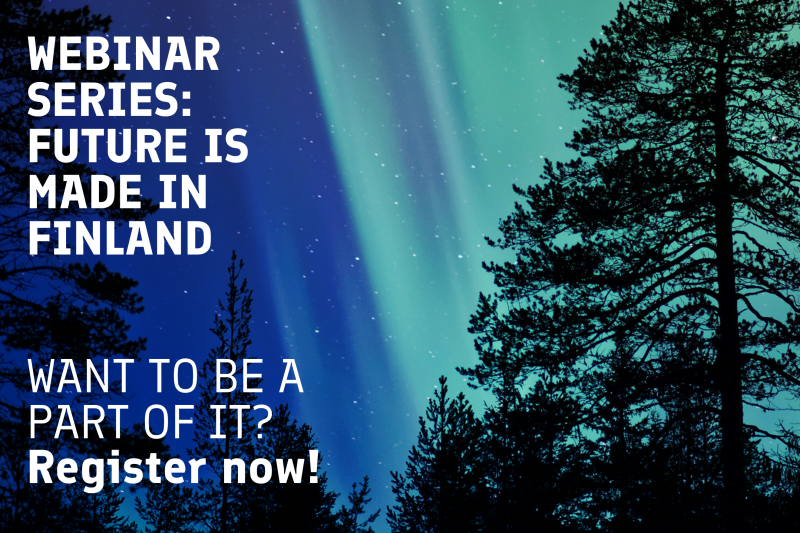 WEBINAR SERIES: FUTURE IS MADE IN FINLAND

WANT TO BE A PART OF IT?
Register now!